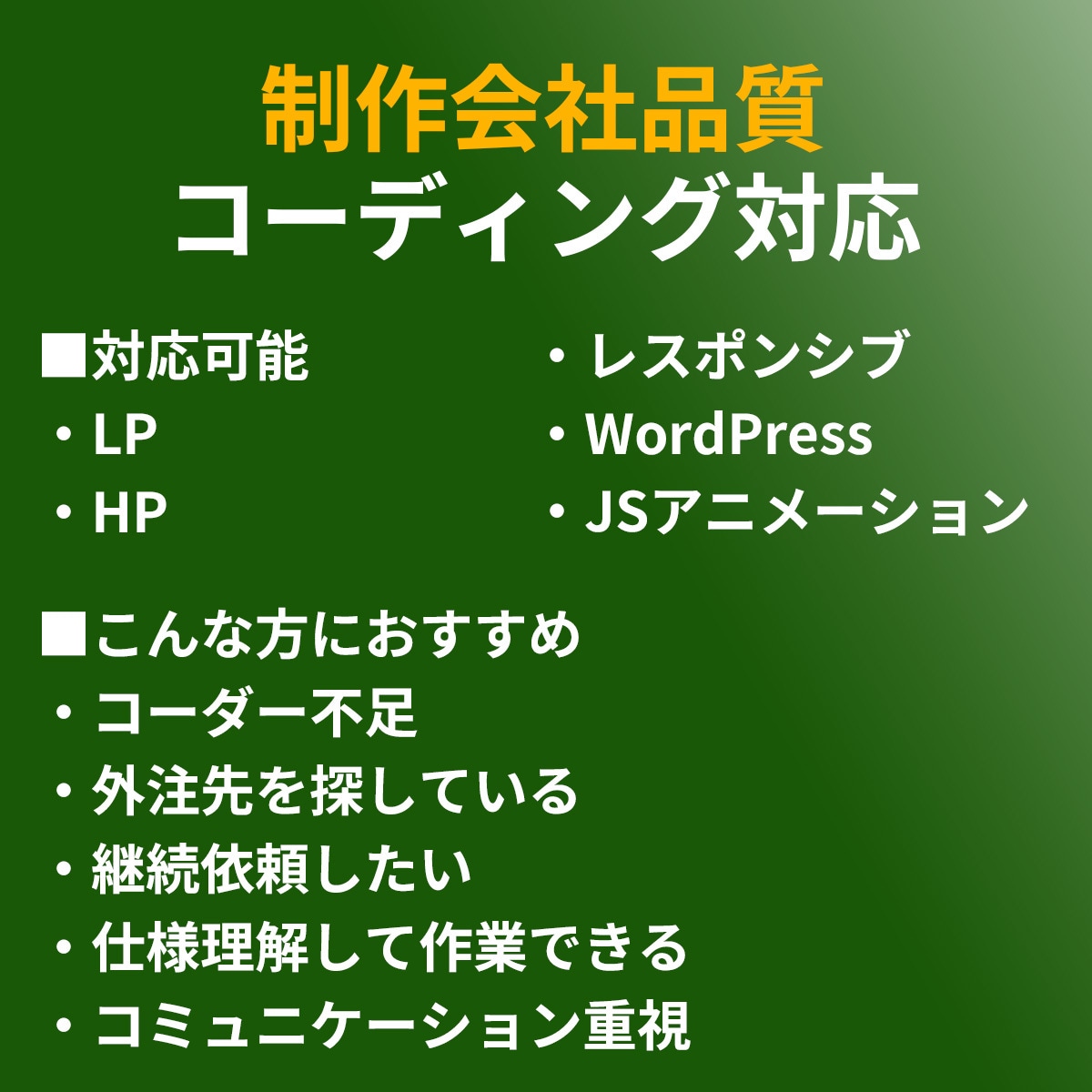 制作会社品質
コーディング対応

■対応可能
・LP
・HP

・レスポンシブ
・WordPress
・JSアニメーション

■こんな方におすすめ
・コーダー不足
・外注先を探している
・継続依頼したい
・仕様理解して作業できる
・コミュニケーション重視